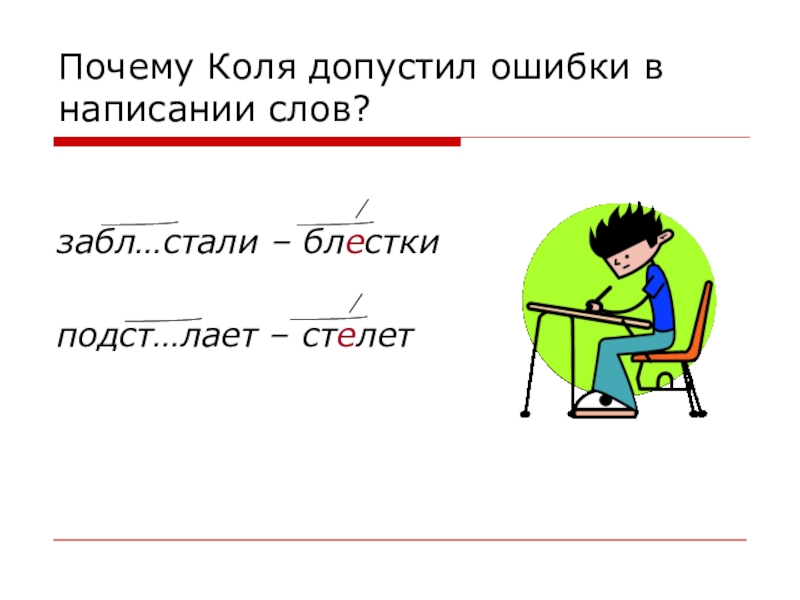 Почему Коля допустил ошибки в написании слов?

забл…стали – блестки

подст…лает – стелет